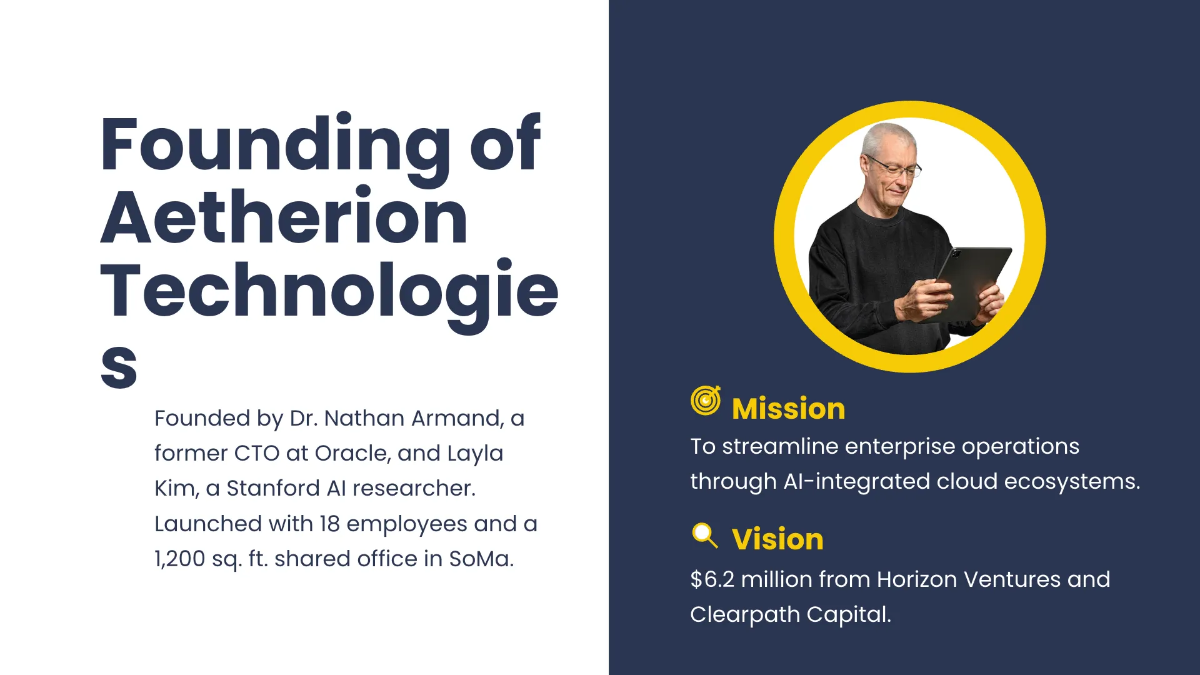 Founding of Aetherion Technologies

Founded by Dr. Nathan Armand, a former CTO at Oracle, and Layla Kim, a Stanford AI researcher. Launched with 18 employees and a 1,200 sq. ft. shared office in SoMa.

Mission

To streamline enterprise operations through AI-integrated cloud ecosystems.

Vision

$6.2 million from Horizon Ventures and Clearpath Capital.